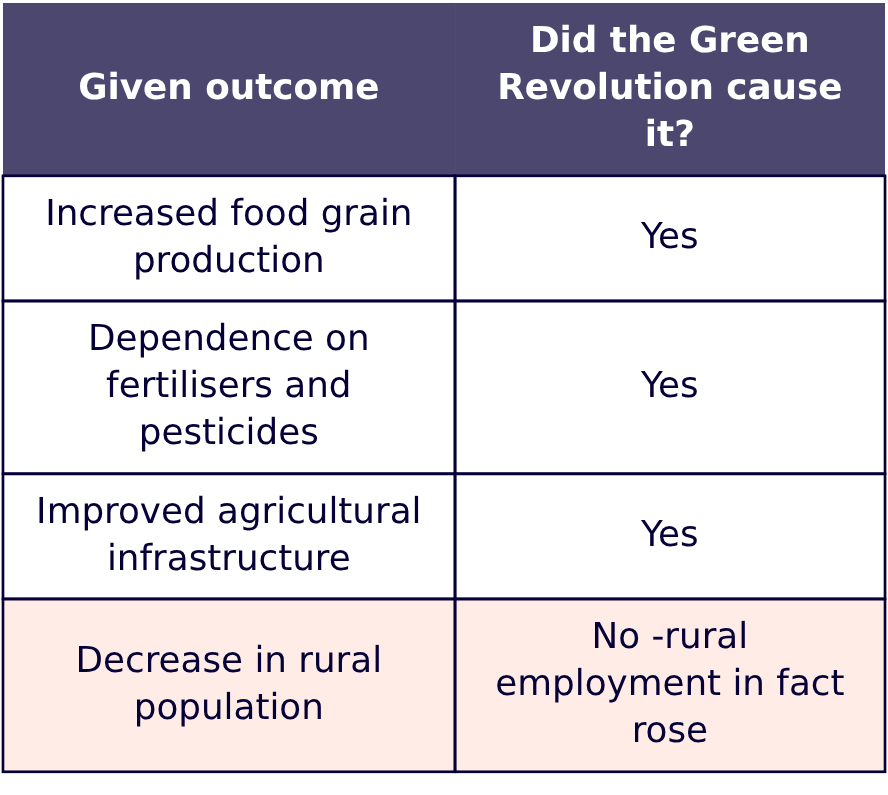 | Given outcome | Did the Green Revolution cause it? |
|---|---|
| Increased food grain production | Yes |
| Dependence on fertilisers and pesticides | Yes |
| Improved agricultural infrastructure | Yes |
| Decrease in rural population | No -rural employment in fact rose |